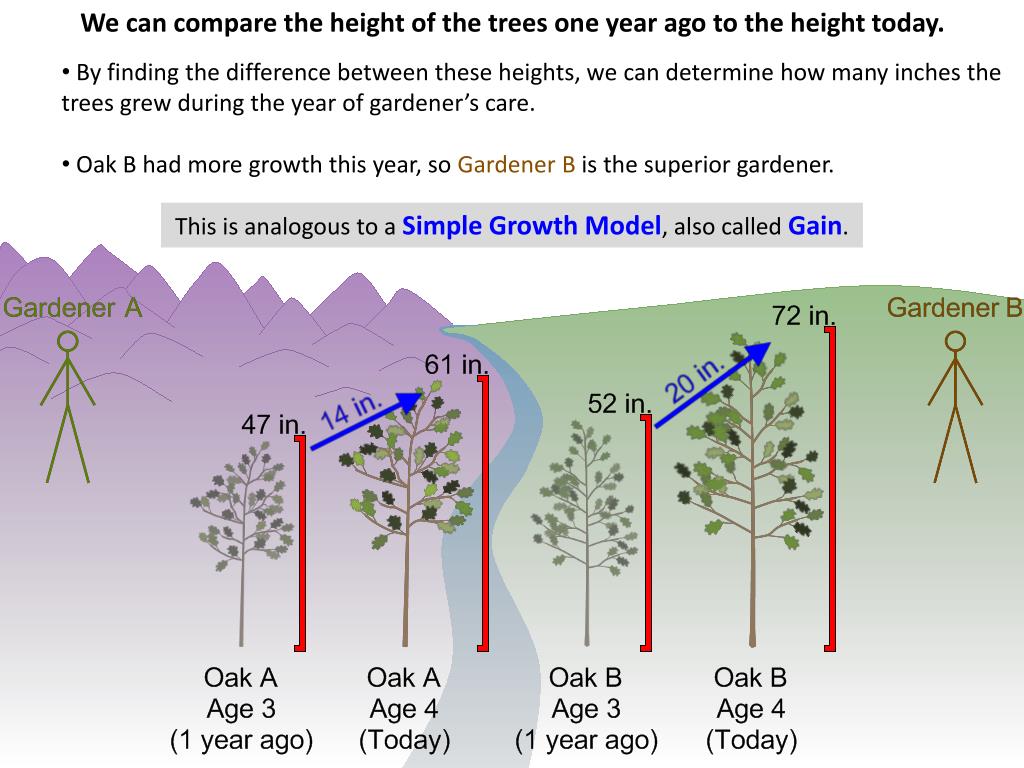 We can compare the height of the trees one year ago to the height today.

• By finding the difference between these heights, we can determine how many inches the trees grew during the year of gardener's care.

• Oak B had more growth this year, so Gardener B is the superior gardener.

This is analogous to a Simple Growth Model, also called Gain.

Gardener A

Gardener B

47 in.

14 in.

61 in.

52 in.

20 in.

72 in.

Oak A
Age 3
(1 year ago)

Oak A
Age 4
(Today)

Oak B
Age 3
(1 year ago)

Oak B
Age 4
(Today)